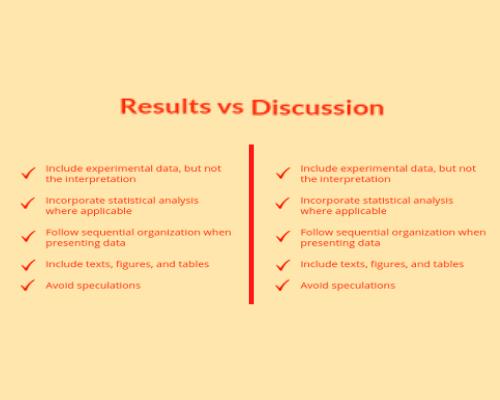 Results vs Discussion

✓ Include experimental data, but not the interpretation

✓ Incorporate statistical analysis where applicable

✓ Follow sequential organization when presenting data

✓ Include texts, figures, and tables

✓ Avoid speculations

✓ Include experimental data, but not the interpretation

✓ Incorporate statistical analysis where applicable

✓ Follow sequential organization when presenting data

✓ Include texts, figures, and tables

✓ Avoid speculations